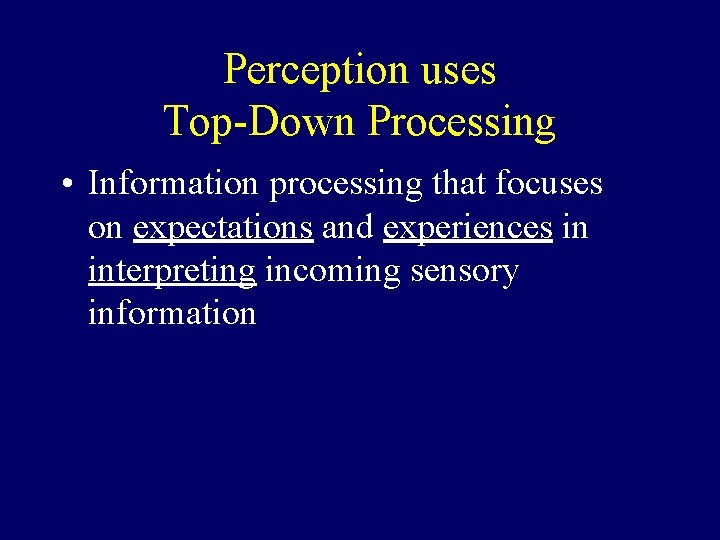 Perception uses
Top-Down Processing

• Information processing that focuses on expectations and experiences in interpreting incoming sensory information